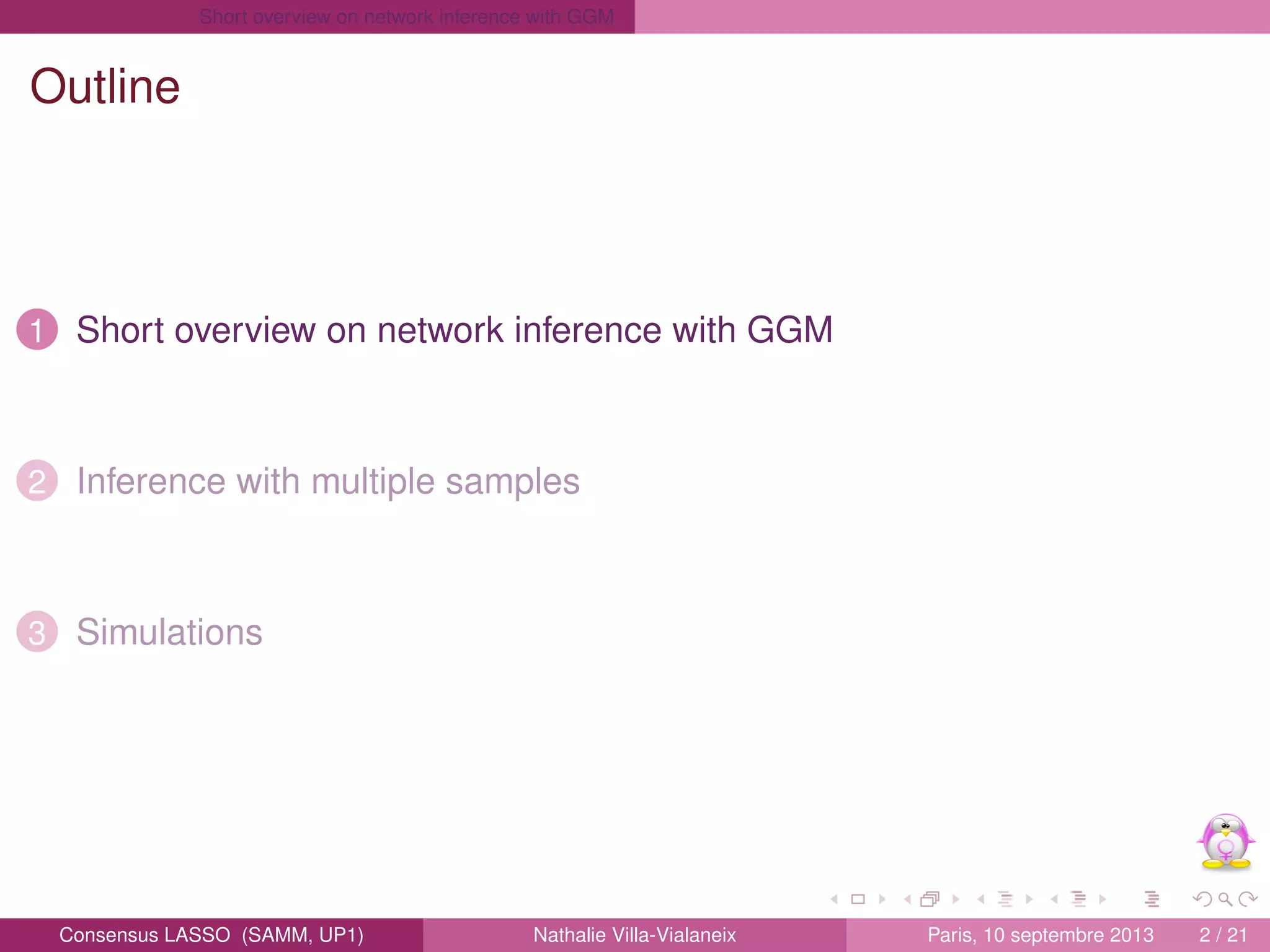 Short overview on network inference with GGM

Outline

1 Short overview on network inference with GGM

2 Inference with multiple samples

3 Simulations

Consensus LASSO (SAMM, UP1) Nathalie Villa-Vialaneix Paris, 10 septembre 2013 2 / 21